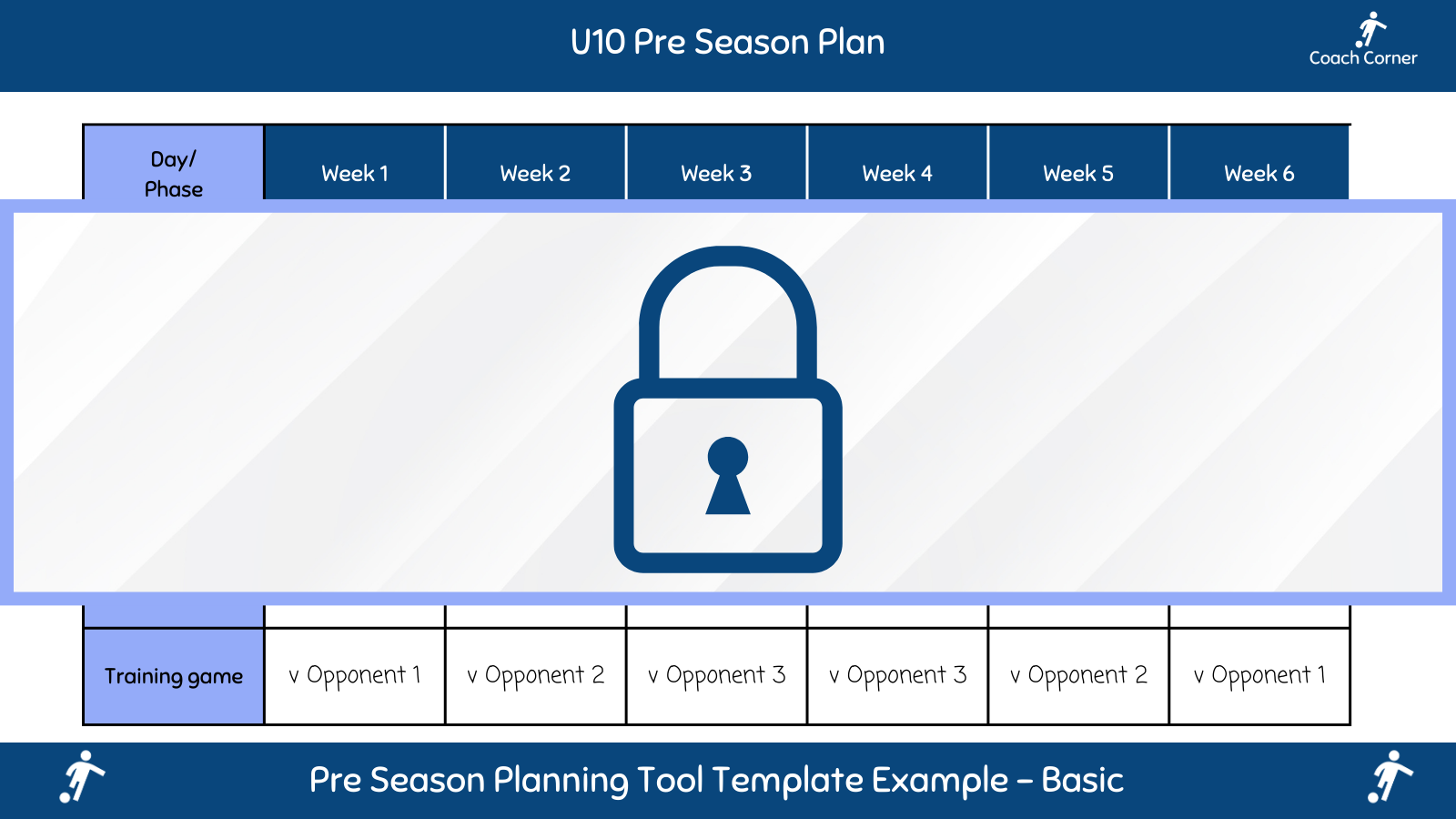 U10 Pre Season Plan

Coach Corner

| Day/ Phase | Week 1 | Week 2 | Week 3 | Week 4 | Week 5 | Week 6 |
|---|---|---|---|---|---|---|
| Training game | v Opponent 1 | v Opponent 2 | v Opponent 3 | v Opponent 3 | v Opponent 2 | v Opponent 1 |

Pre Season Planning Tool Template Example – Basic